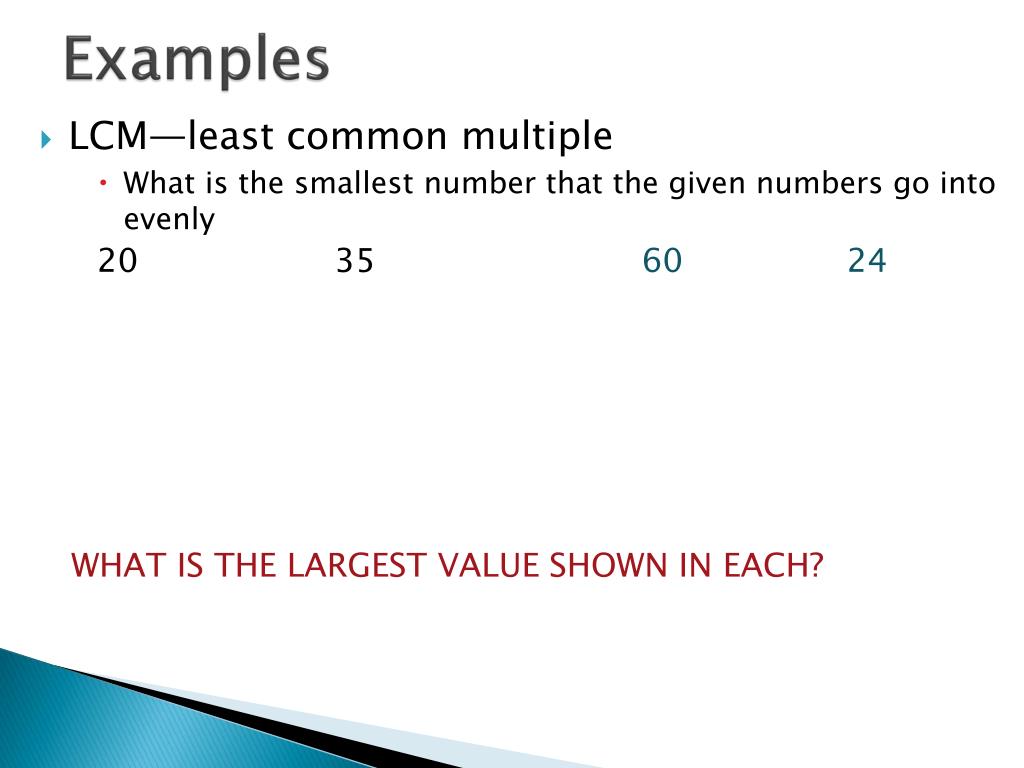 Examples

LCM—least common multiple

What is the smallest number that the given numbers go into evenly

20 35 60 24

WHAT IS THE LARGEST VALUE SHOWN IN EACH?